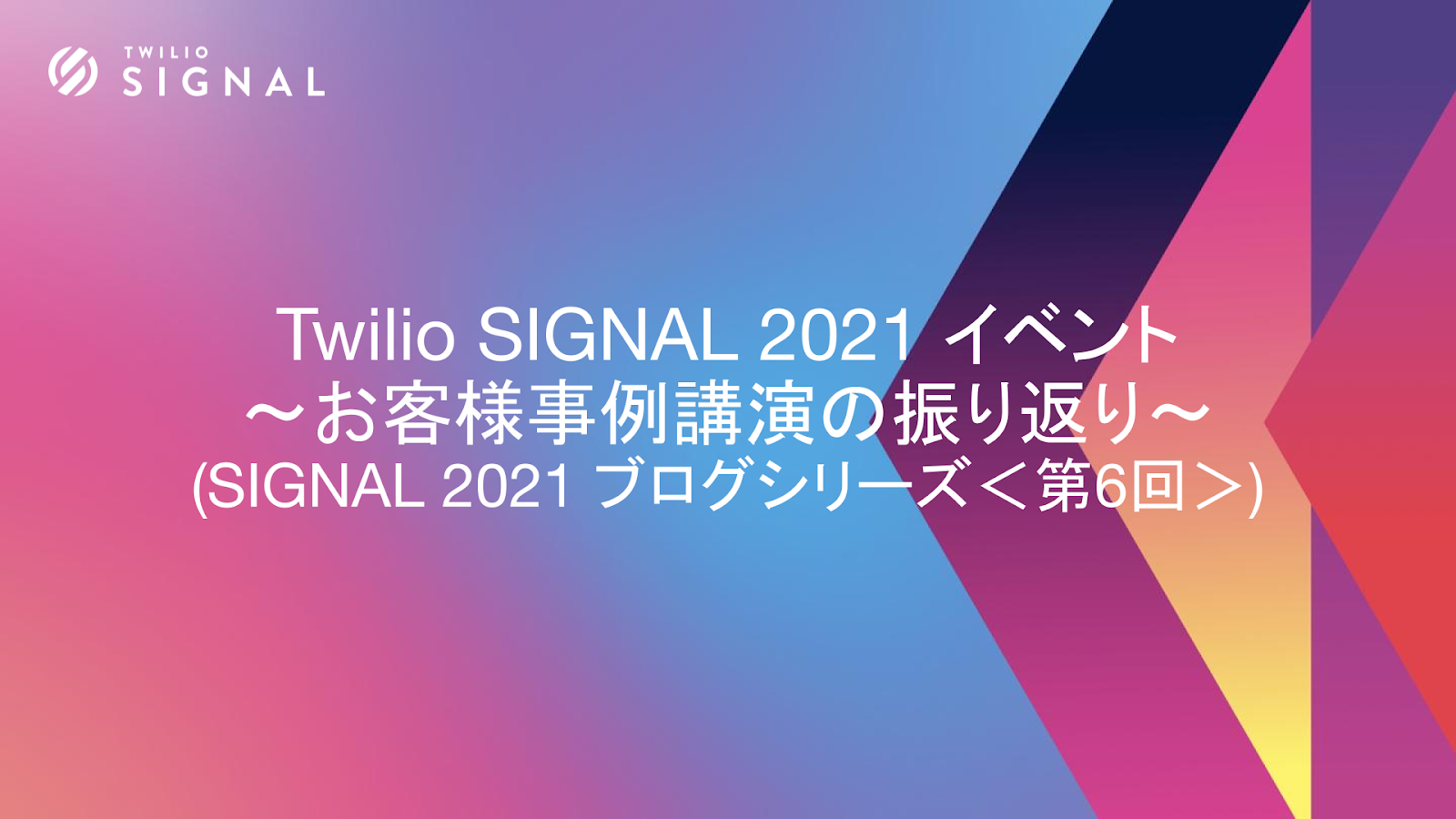 TWILIO
SIGNAL

Twilio SIGNAL 2021 イベント
～お客様事例講演の振り返り～
(SIGNAL 2021 ブログシリーズ＜第6回＞)